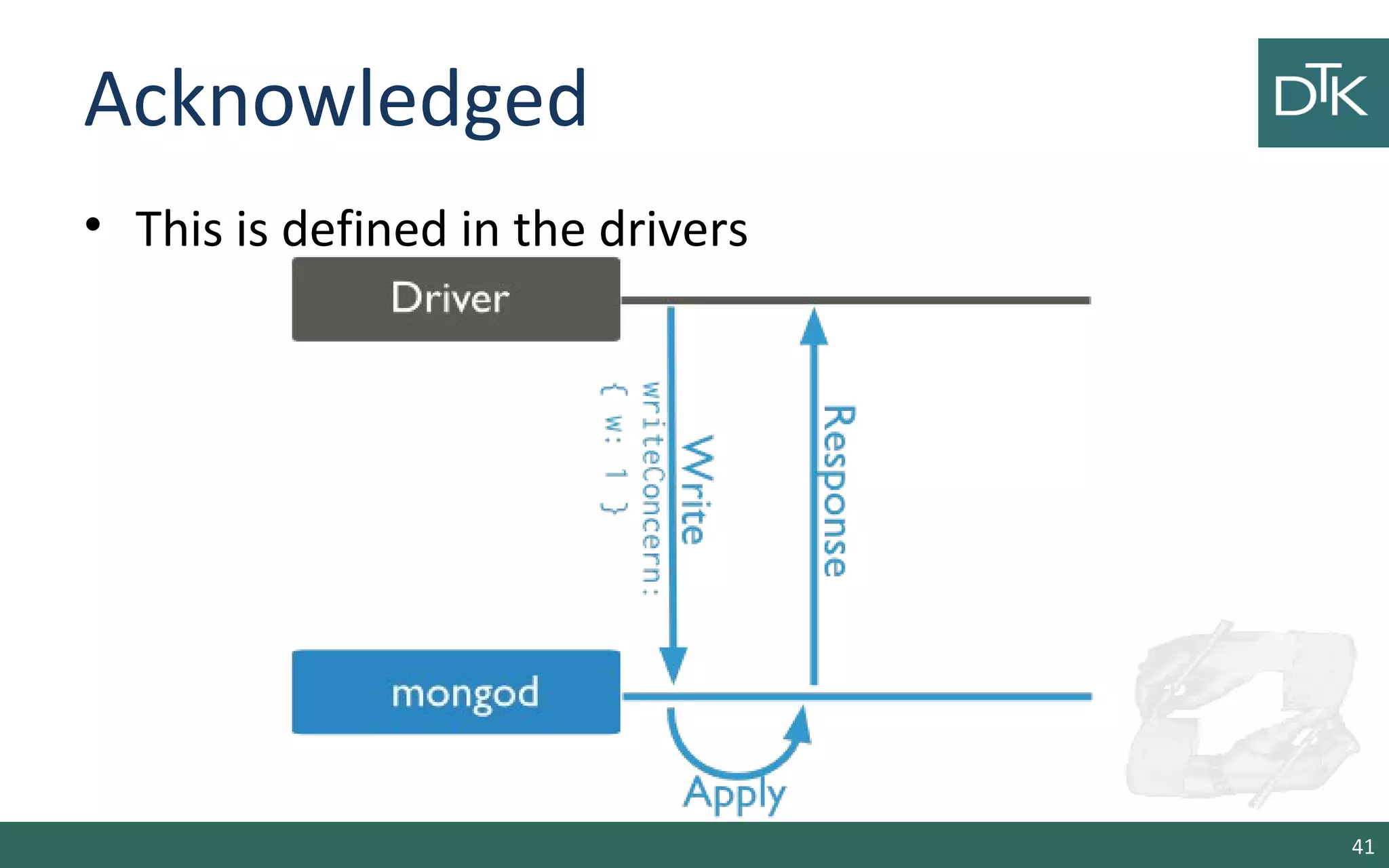 Acknowledged

DTK

• This is defined in the drivers

Driver

Write

writeConcern:
{ w: 1 }

Response

mongod

Apply

41